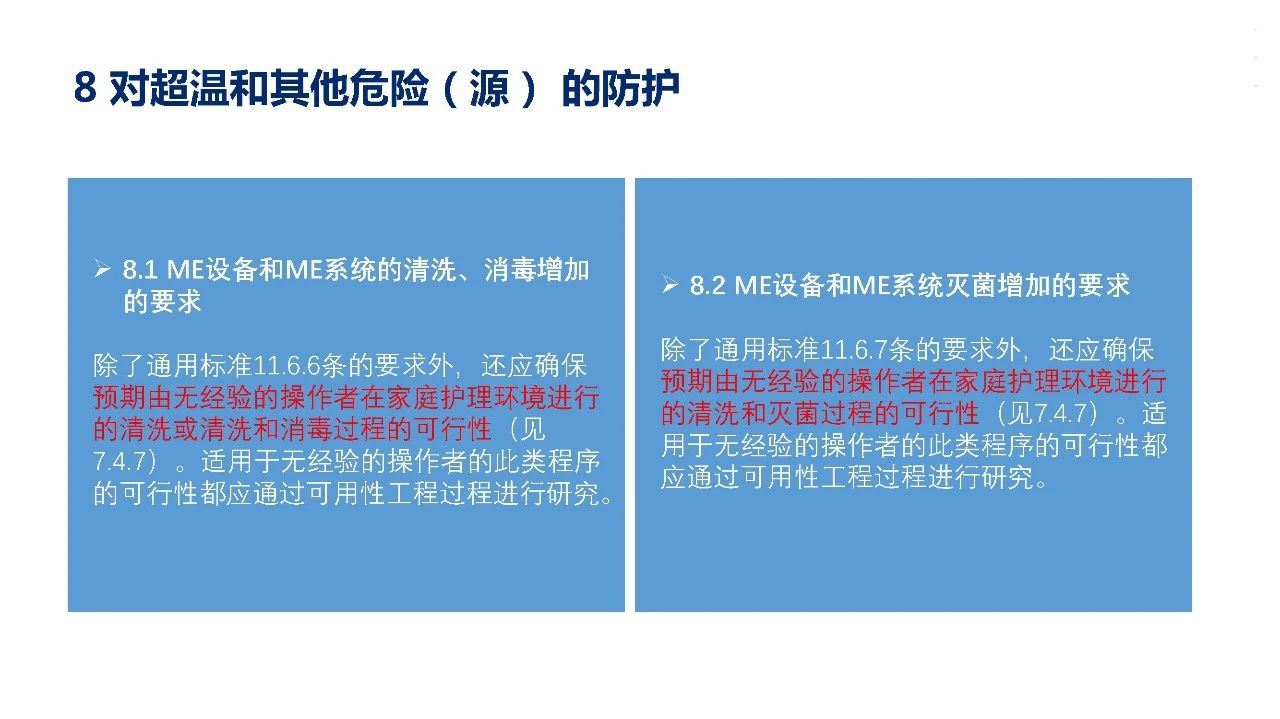 8 对超温和其他危险（源） 的防护

➢ 8.1 ME设备和ME系统的清洗、消毒增加的要求

除了通用标准11.6.6条的要求外，还应确保预期由无经验的操作者在家庭护理环境进行的清洗或清洗和消毒过程的可行性（见7.4.7）。适用于无经验的操作者的此类程序的可行性都应通过可用性工程过程进行研究。

➢ 8.2 ME设备和ME系统灭菌增加的要求

除了通用标准11.6.7条的要求外，还应确保预期由无经验的操作者在家庭护理环境进行的清洗和灭菌过程的可行性（见7.4.7）。适用于无经验的操作者的此类程序的可行性都应通过可用性工程过程进行研究。